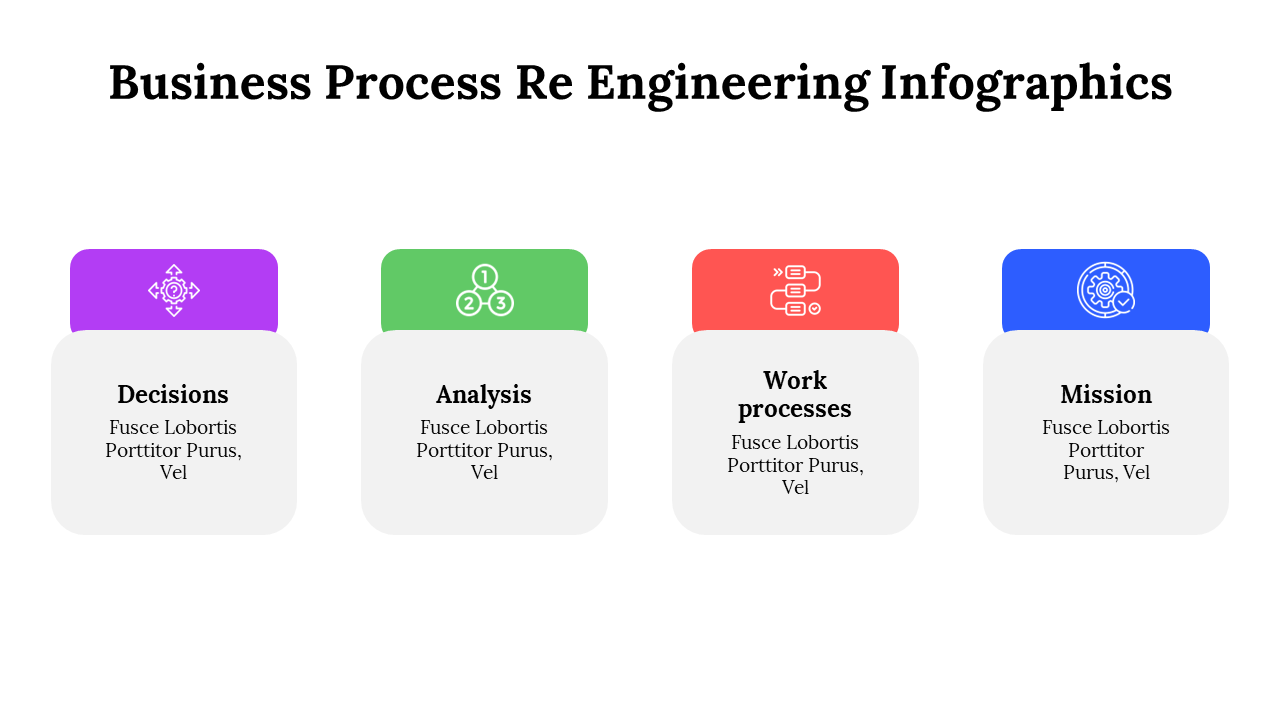 Business Process Re Engineering Infographics

1
2 3

Decisions
Fusce Lobortis Porttitor Purus, Vel

Analysis
Fusce Lobortis Porttitor Purus, Vel

Work processes
Fusce Lobortis Porttitor Purus, Vel

Mission
Fusce Lobortis Porttitor Purus, Vel